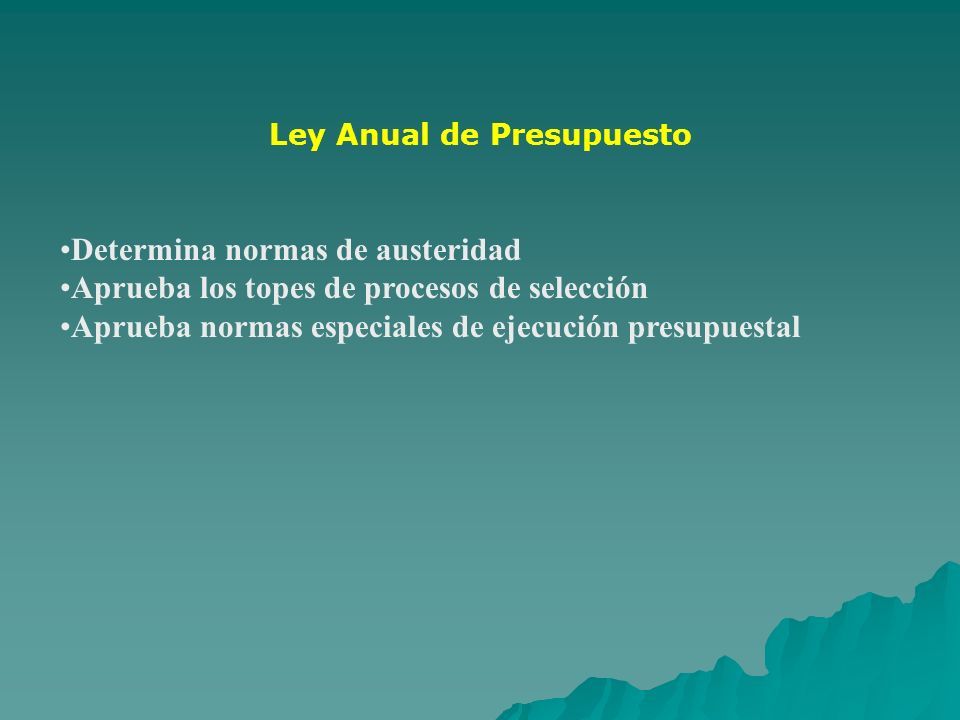 Ley Anual de Presupuesto

•Determina normas de austeridad
•Aprueba los topes de procesos de selección
•Aprueba normas especiales de ejecución presupuestal